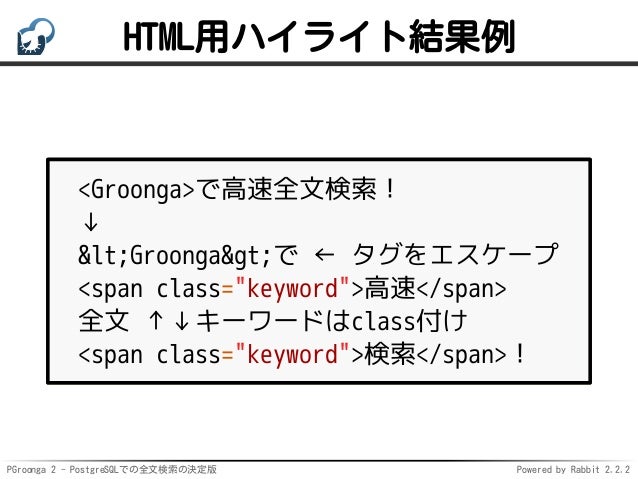 HTML用ハイライト結果例

<Groonga>で高速全文検索！
↓
&lt;Groonga&gt;で ← タグをエスケープ
<span class="keyword">高速</span>
全文 ↑↓キーワードはclass付け
<span class="keyword">検索</span>！

PGroonga 2 - PostgreSQLでの全文検索の決定版

Powered by Rabbit 2.2.2